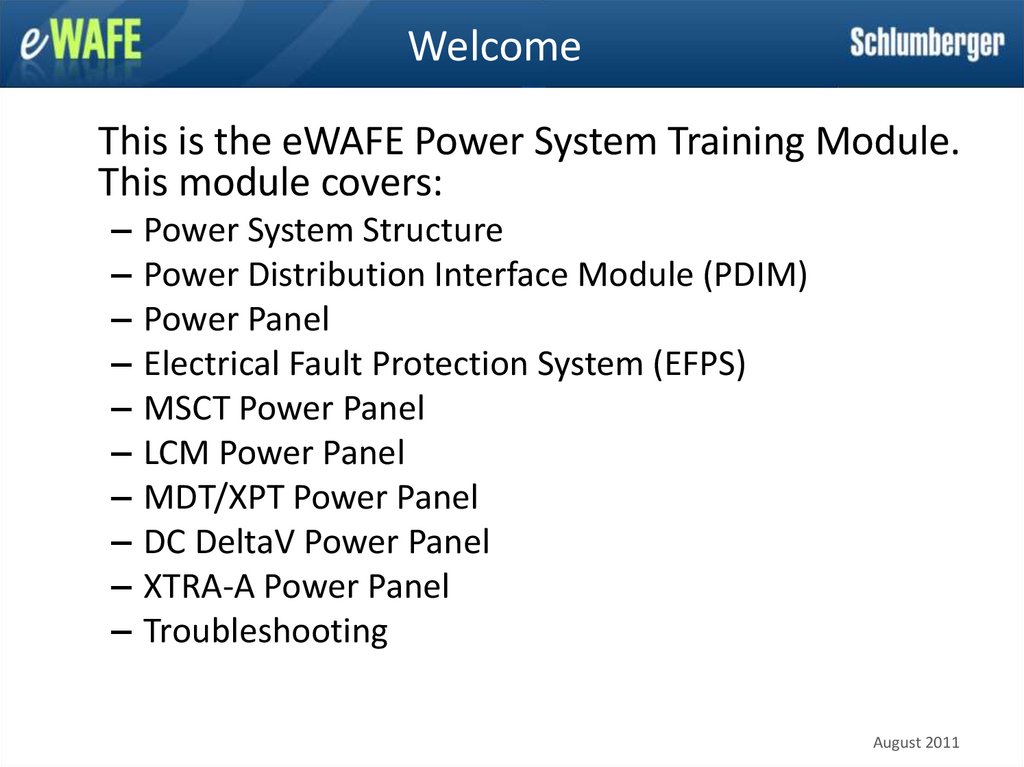 eWAFE

Welcome

Schlumberger

This is the eWAFE Power System Training Module. This module covers:

– Power System Structure
– Power Distribution Interface Module (PDIM)
– Power Panel
– Electrical Fault Protection System (EFPS)
– MSCT Power Panel
– LCM Power Panel
– MDT/XPT Power Panel
– DC DeltaV Power Panel
– XTRA-A Power Panel
– Troubleshooting

August 2011